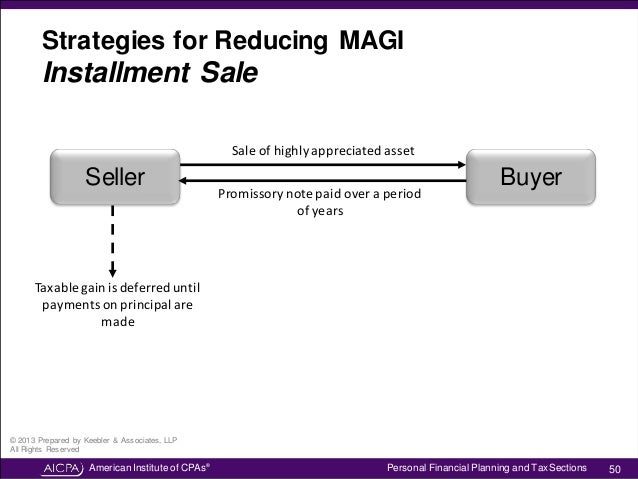 Strategies for Reducing MAGI
Installment Sale

Seller

Sale of highly appreciated asset

Promissory note paid over a period of years

Buyer

Taxable gain is deferred until payments on principal are made

© 2013 Prepared by Keebler & Associates, LLP
All Rights Reserved

AICPA American Institute of CPAs®

Personal Financial Planning and Tax Sections 50